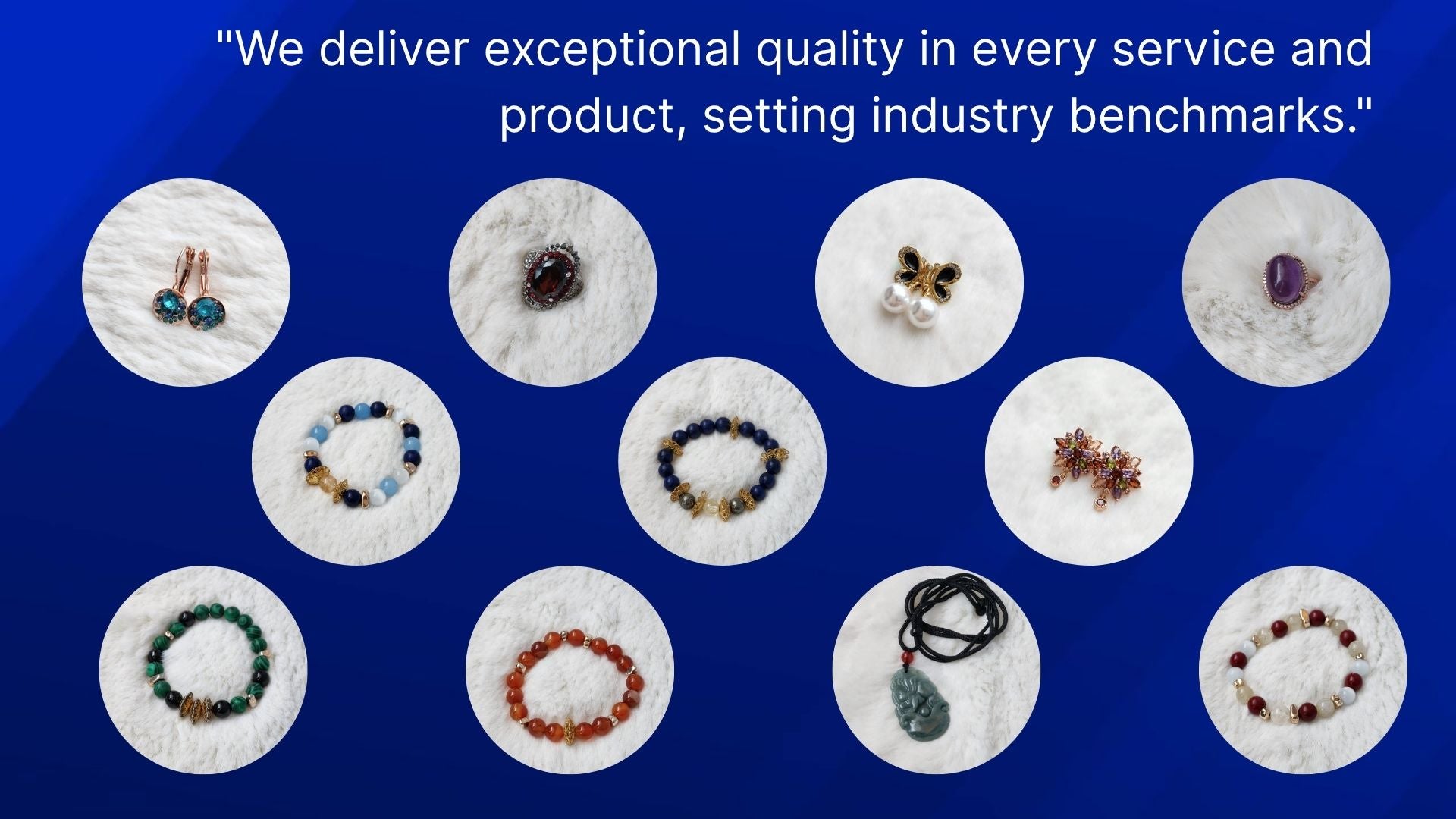 "We deliver exceptional quality in every service and product, setting industry benchmarks."